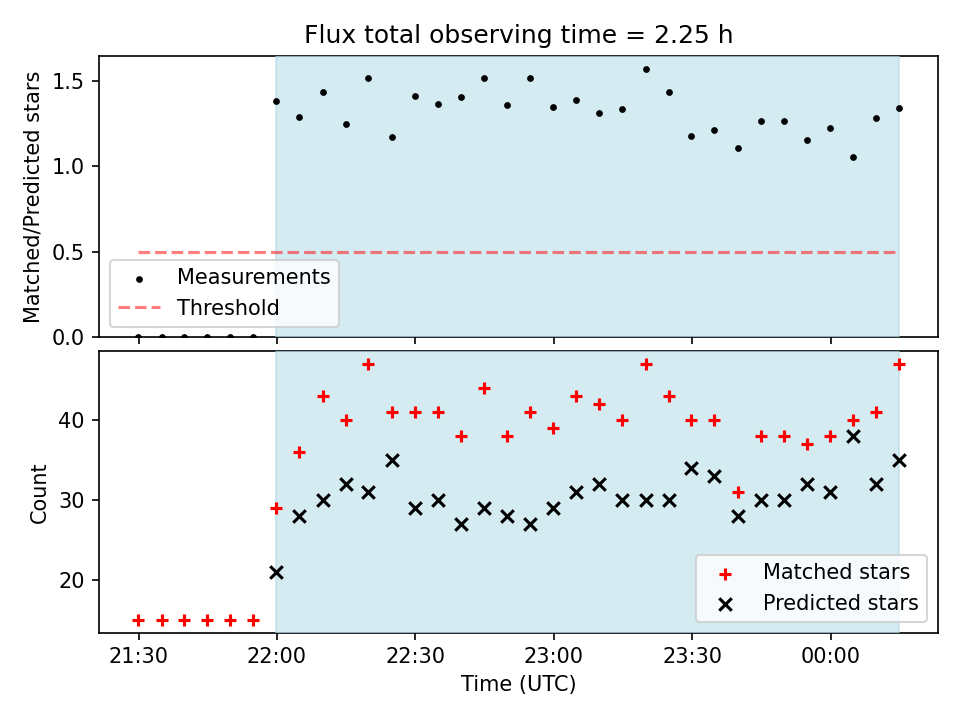 Flux total observing time = 2.25 h

Matched/Predicted stars

1.5
1.0
0.5
0.0

Measurements
Threshold

Count

40
30
20

Matched stars
Predicted stars

21:30
22:00
22:30
23:00
23:30
00:00

Time (UTC)